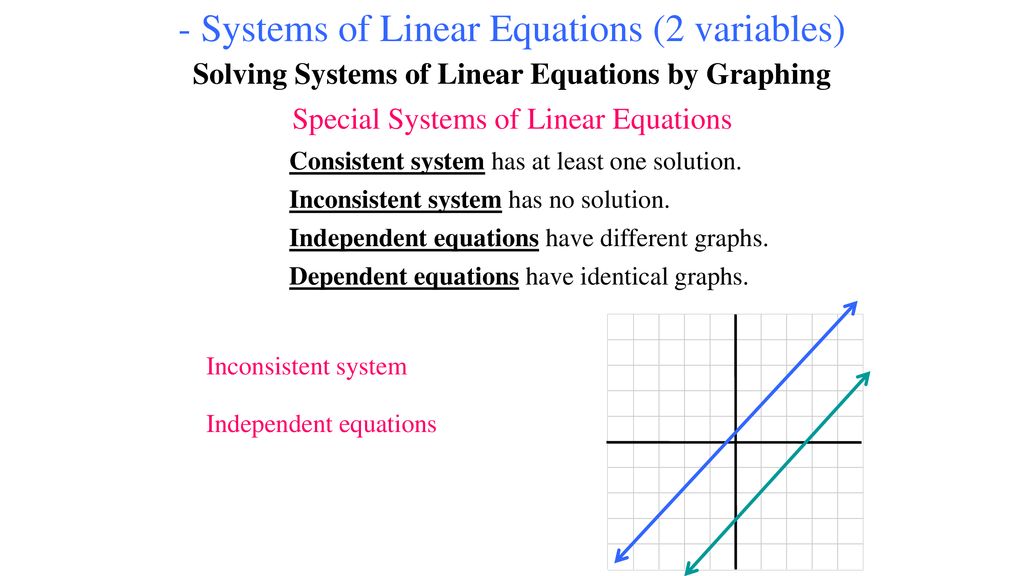 - Systems of Linear Equations (2 variables)

Solving Systems of Linear Equations by Graphing

Special Systems of Linear Equations

Consistent system has at least one solution.

Inconsistent system has no solution.

Independent equations have different graphs.

Dependent equations have identical graphs.

Inconsistent system

Independent equations